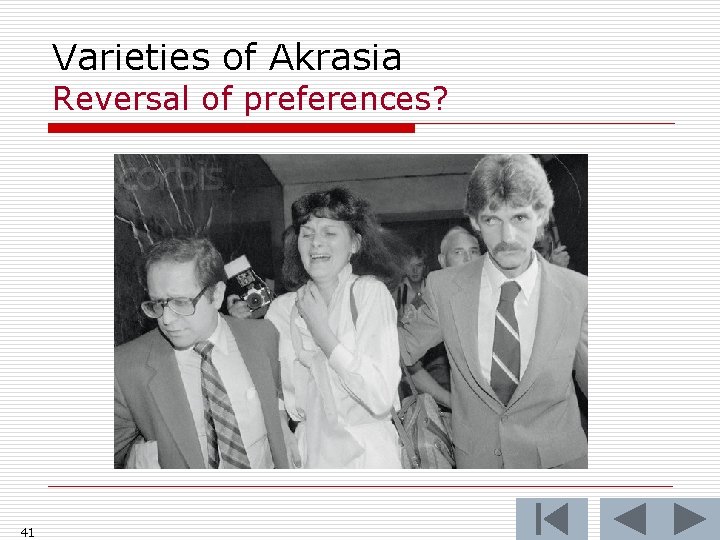 Varieties of Akrasia
Reversal of preferences?

corbis

41